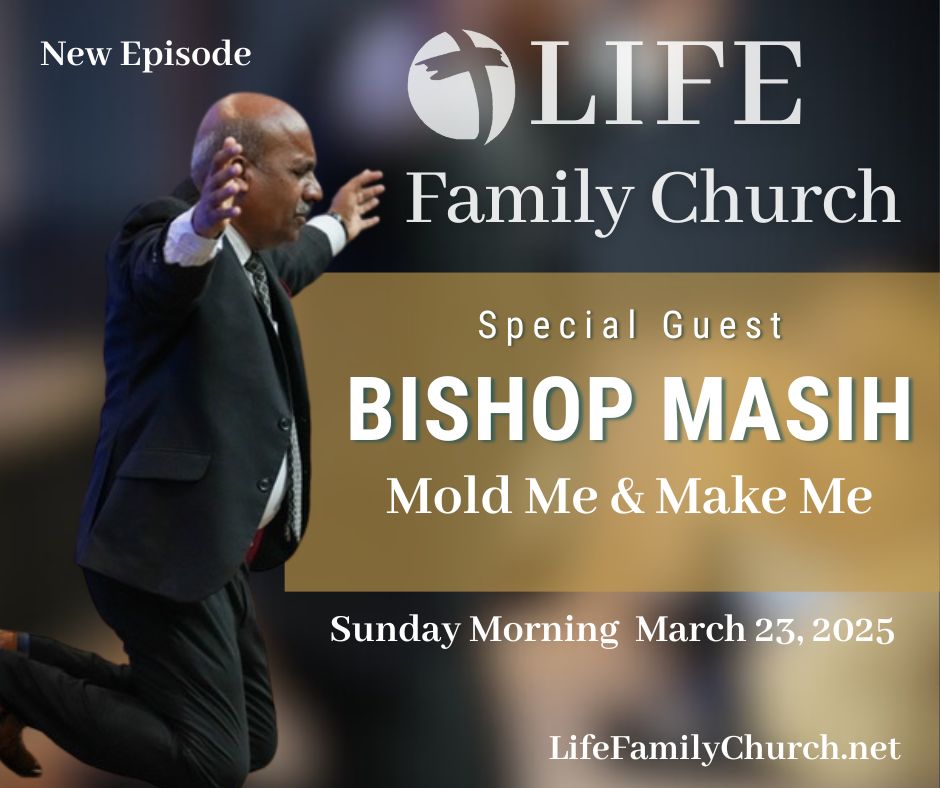 New Episode

LIFE
Family Church

Special Guest
BISHOP MASIH
Mold Me & Make Me

Sunday Morning March 23, 2025

LifeFamilyChurch.net